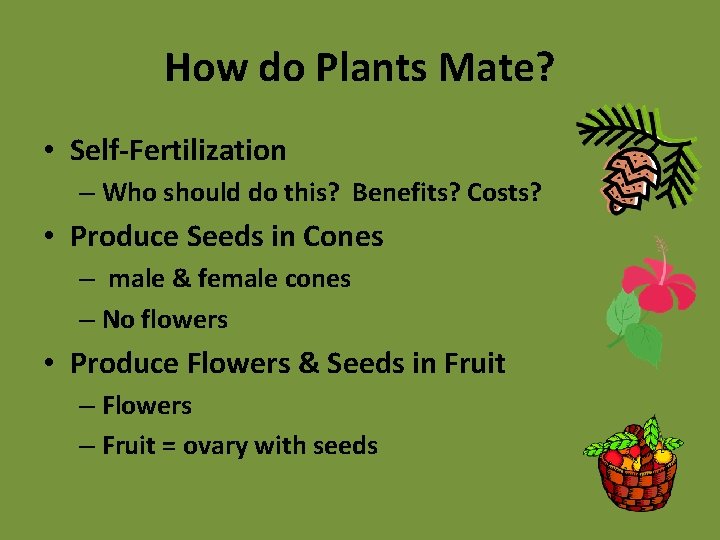 How do Plants Mate?

• Self-Fertilization
– Who should do this? Benefits? Costs?
• Produce Seeds in Cones
– male & female cones
– No flowers
• Produce Flowers & Seeds in Fruit
– Flowers
– Fruit = ovary with seeds